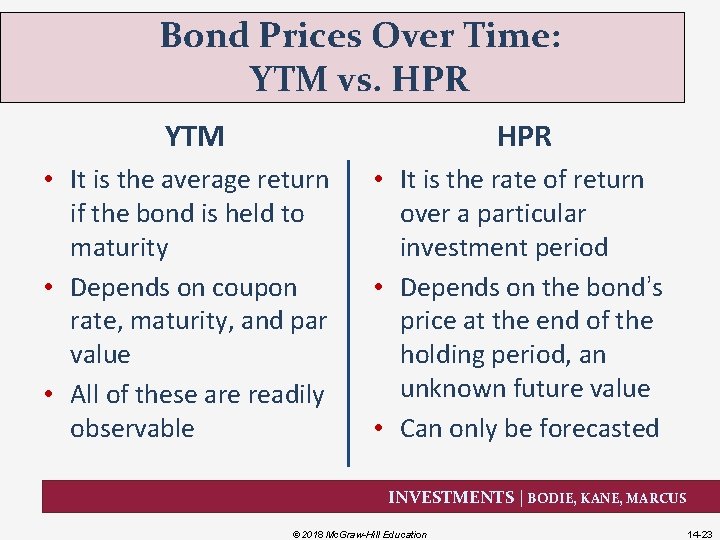 Bond Prices Over Time:
YTM vs. HPR

YTM

• It is the average return if the bond is held to maturity
• Depends on coupon rate, maturity, and par value
• All of these are readily observable

HPR

• It is the rate of return over a particular investment period
• Depends on the bond's price at the end of the holding period, an unknown future value
• Can only be forecasted

INVESTMENTS | BODIE, KANE, MARCUS

© 2018 McGraw-Hill Education

14-23